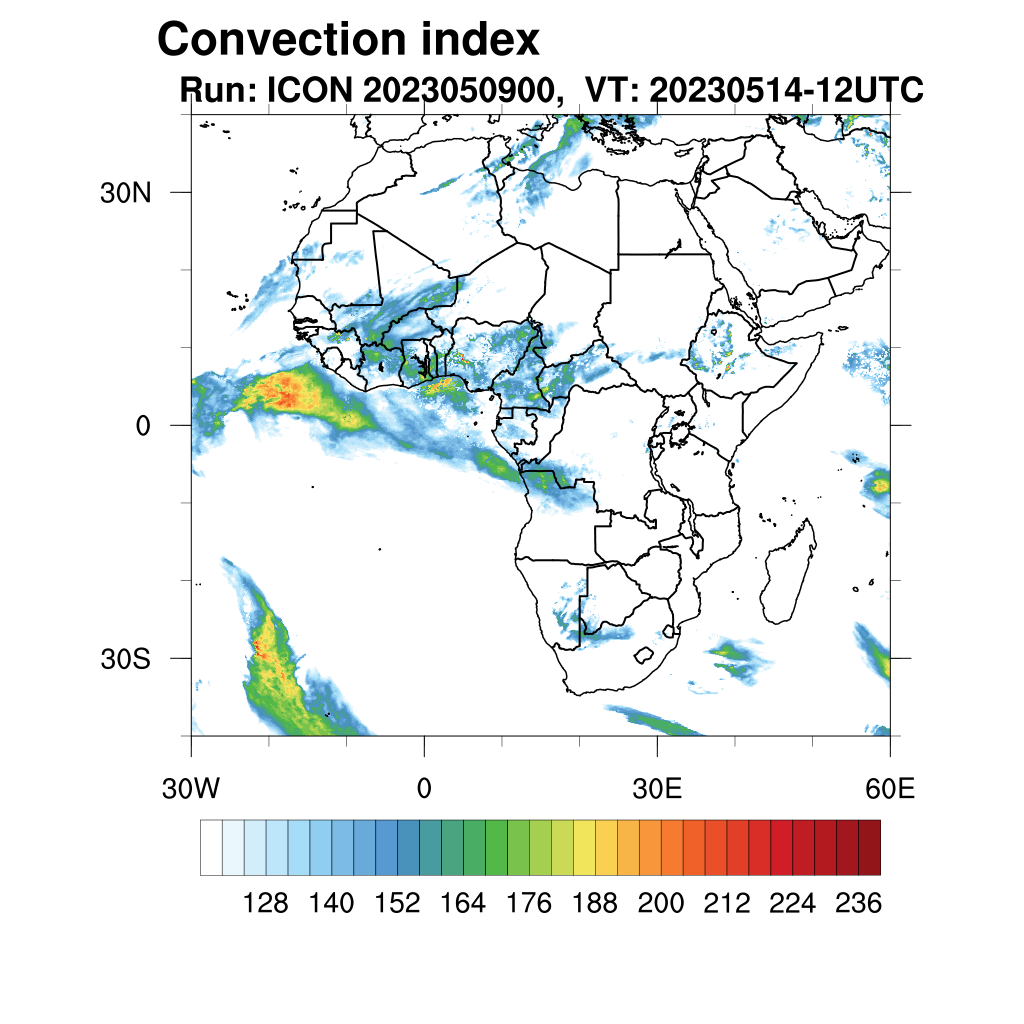 Convection index
Run: ICON 2023050900, VT: 20230514-12UTC

30N
0
30S

30W
0
30E
60E

128 140 152 164 176 188 200 212 224 236